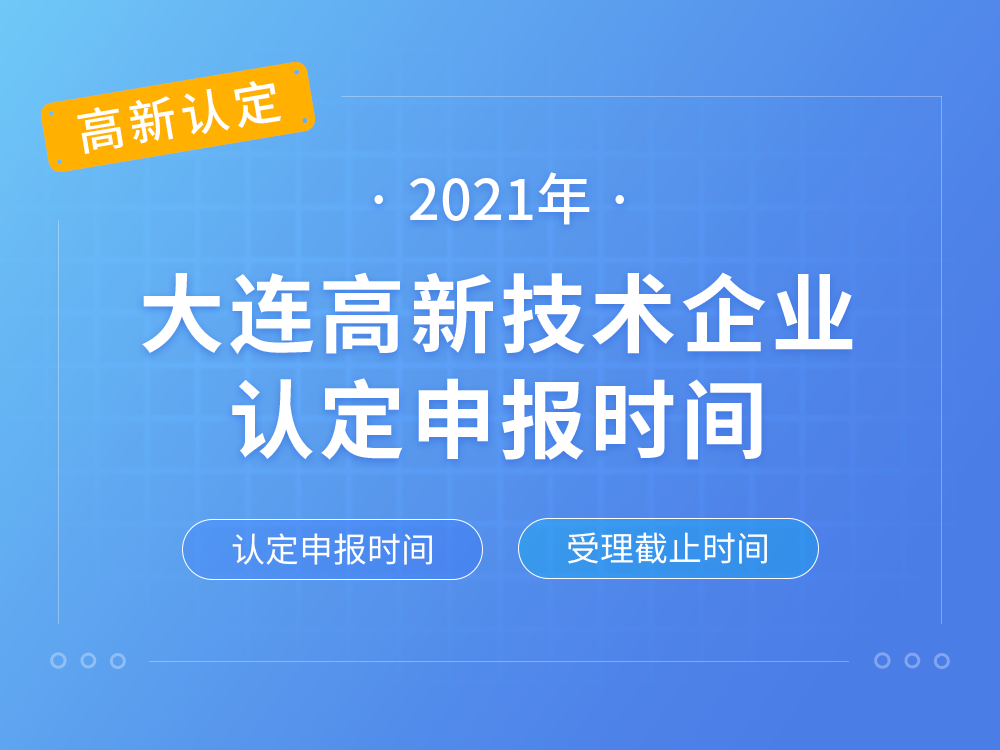 高新认定

· 2021年 ·

大连高新技术企业
认定申报时间

认定申报时间

受理截止时间